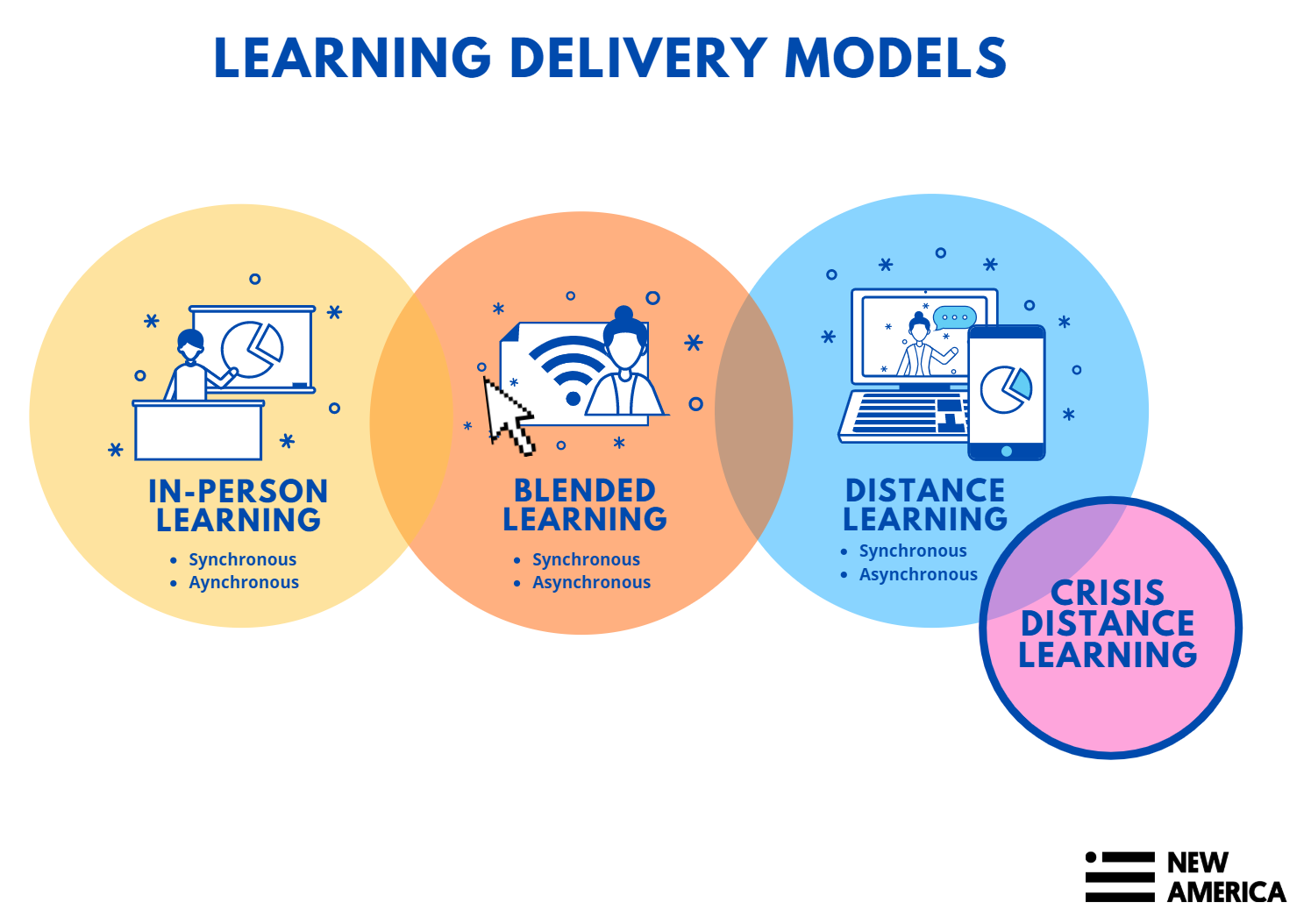 LEARNING DELIVERY MODELS

IN-PERSON LEARNING
• Synchronous
• Aynchronous

BLENDED LEARNING
• Synchronous
• Asynchronous

DISTANCE LEARNING
• Synchronous
• Asynchronous

CRISIS DISTANCE LEARNING

NEW AMERICA